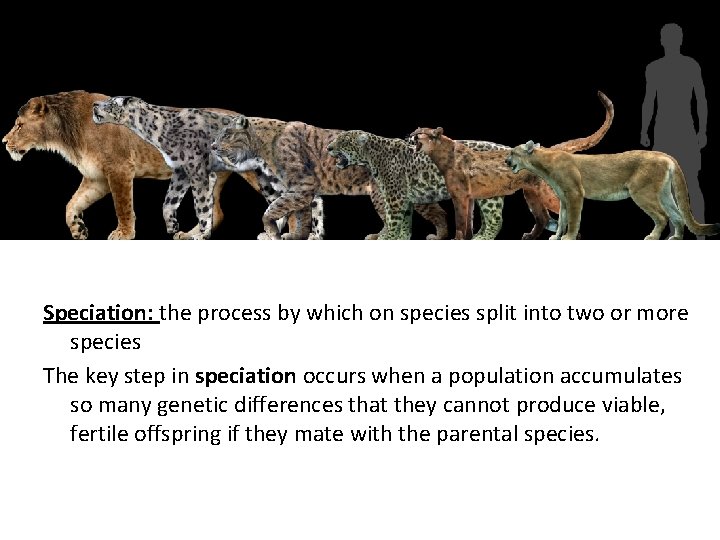 Speciation: the process by which on species split into two or more species

The key step in speciation occurs when a population accumulates so many genetic differences that they cannot produce viable, fertile offspring if they mate with the parental species.